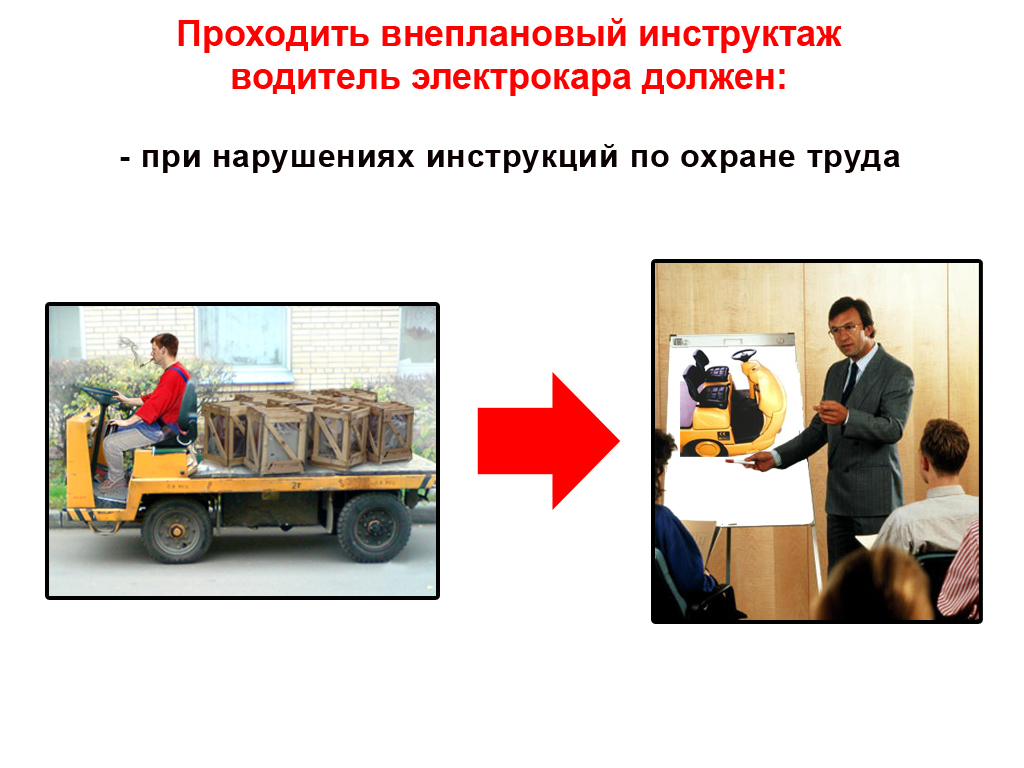 Проходить внеплановый инструктаж водитель электрокара должен:

- при нарушениях инструкций по охране труда